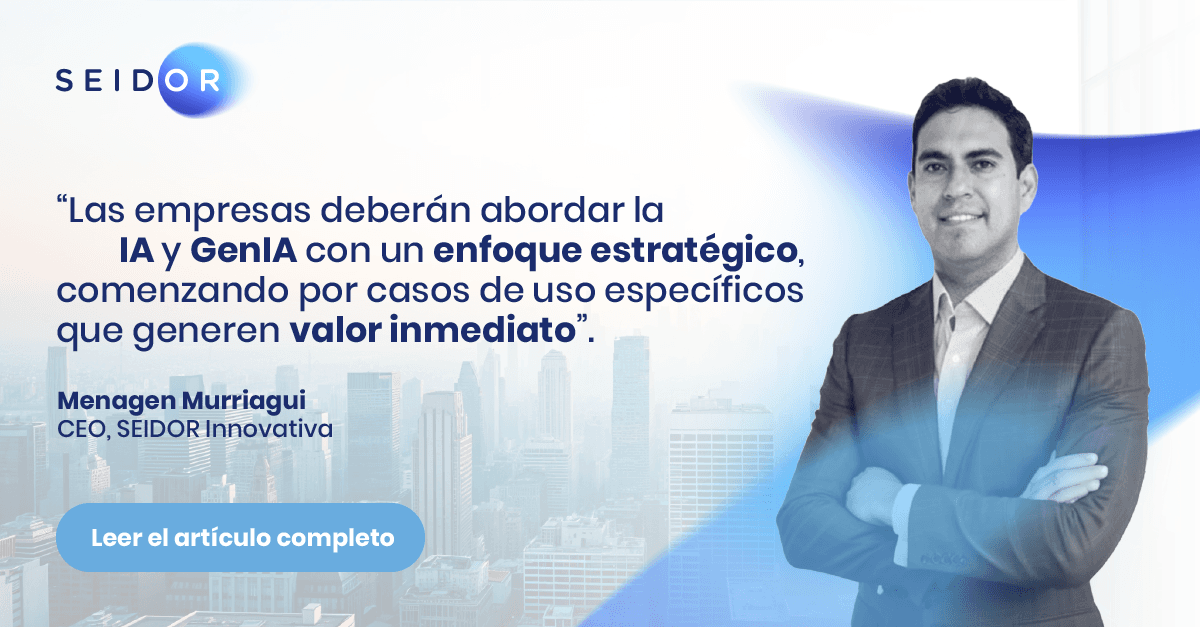 SEIDOR

“Las empresas deberán abordar la IA y GenIA con un enfoque estratégico, comenzando por casos de uso específicos que generen valor inmediato”.

Menagen Murriagui
CEO, SEIDOR Innovativa

Leer el artículo completo